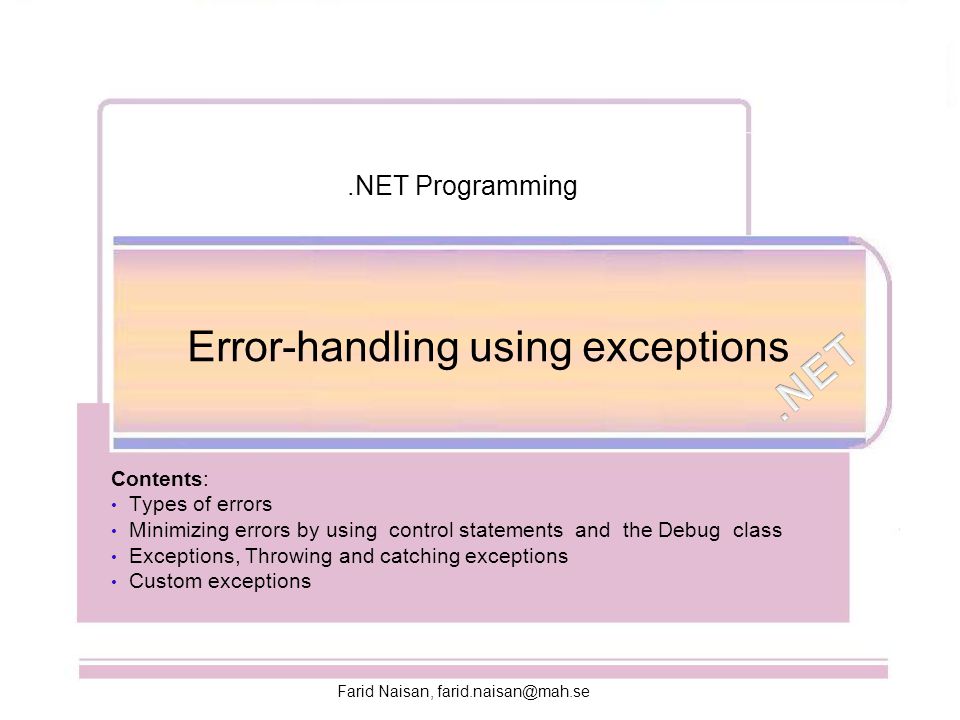 .NET Programming

Error-handling using exceptions

.NET

Contents:
• Types of errors
• Minimizing errors by using control statements and the Debug class
• Exceptions, Throwing and catching exceptions
• Custom exceptions

Farid Naisan, farid.naisan@mah.se